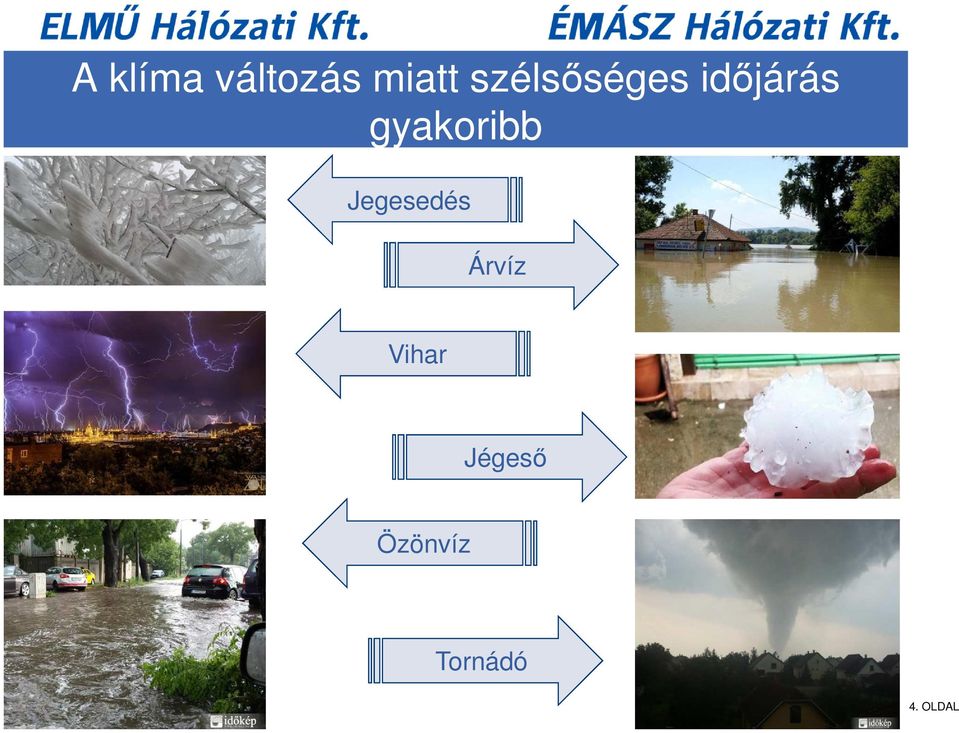 ELMŰ Hálózati Kft.

ÉMÁSZ Hálózati Kft.

A klíma változás miatt szélsőséges időjárás gyakoribb

Jegesedés

Árvíz

Vihar

Jégeső

Özönvíz

Tornádó

időkép

időkép

4. OLDAL